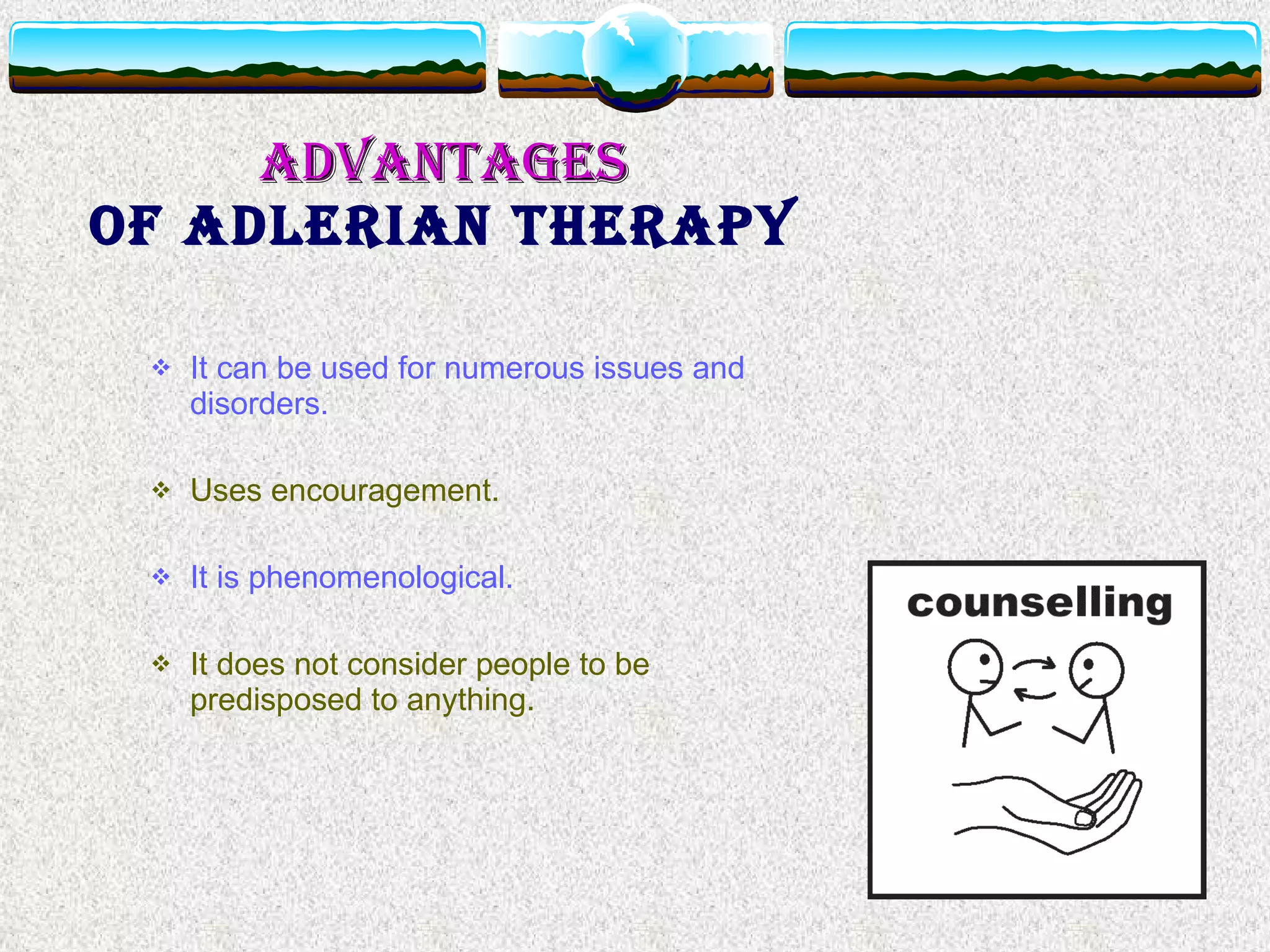 ADVANTAGES
OF ADLERIAN THERAPY

❖ It can be used for numerous issues and disorders.

❖ Uses encouragement.

❖ It is phenomenological.

❖ It does not consider people to be predisposed to anything.

counselling